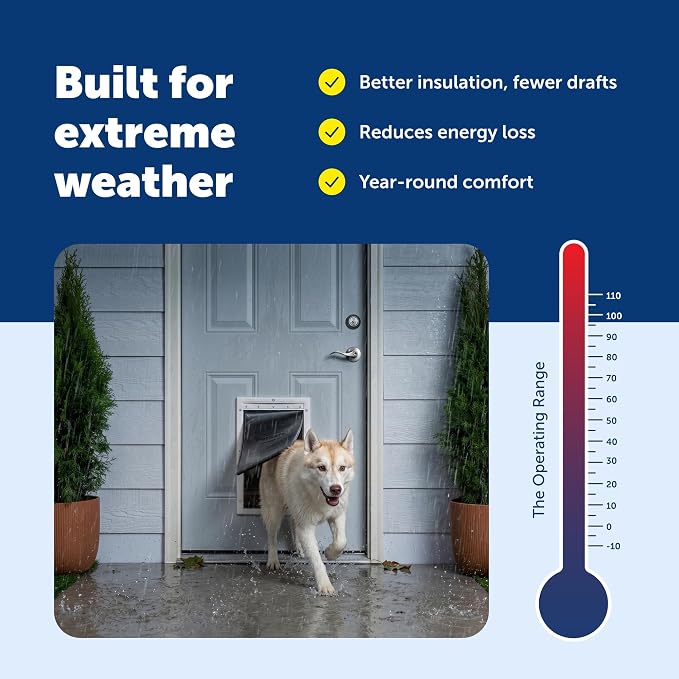 Built for extreme weather

Better insulation, fewer drafts

Reduces energy loss

Year-round comfort

The Operating Range

110
100
90
80
70
60
50
40
30
20
10
0
-10